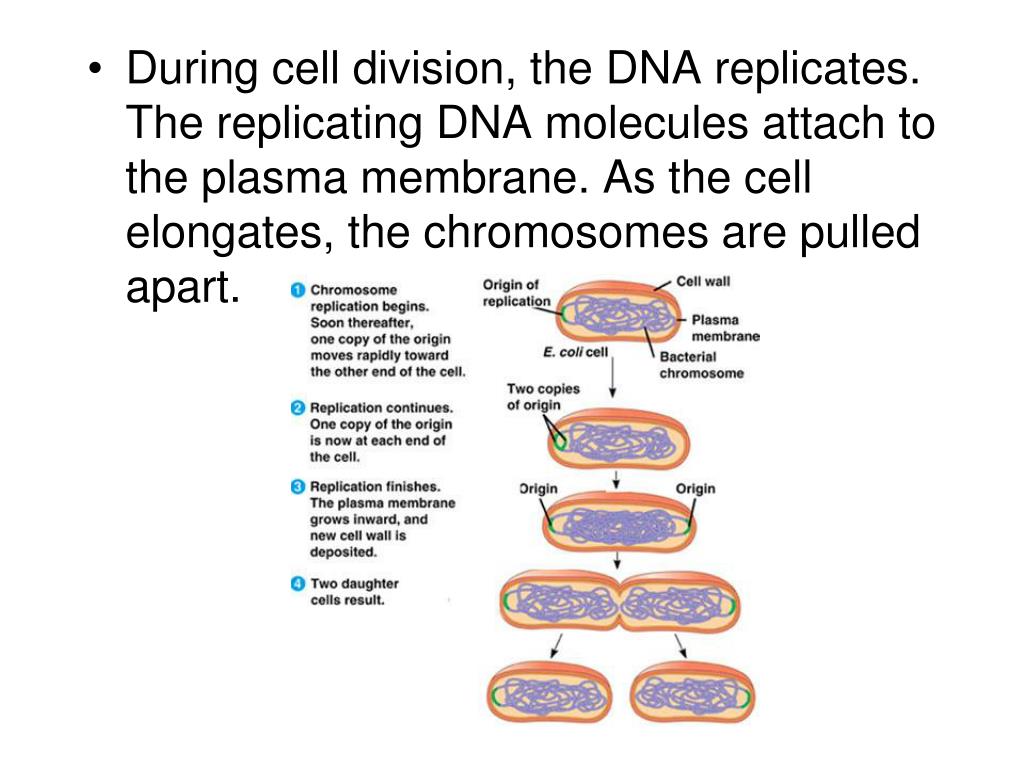 • During cell division, the DNA replicates. The replicating DNA molecules attach to the plasma membrane. As the cell elongates, the chromosomes are pulled apart.

1 Chromosome replication begins. Soon thereafter, one copy of the origin moves rapidly toward the other end of the cell.

2 Replication continues. One copy of the origin is now at each end of the cell.

3 Replication finishes. The plasma membrane grows inward, and new cell wall is deposited.

4 Two daughter cells result.

Origin of replication

Cell wall

Plasma membrane

E. coli cell

Bacterial chromosome

Two copies of origin

Origin

Origin